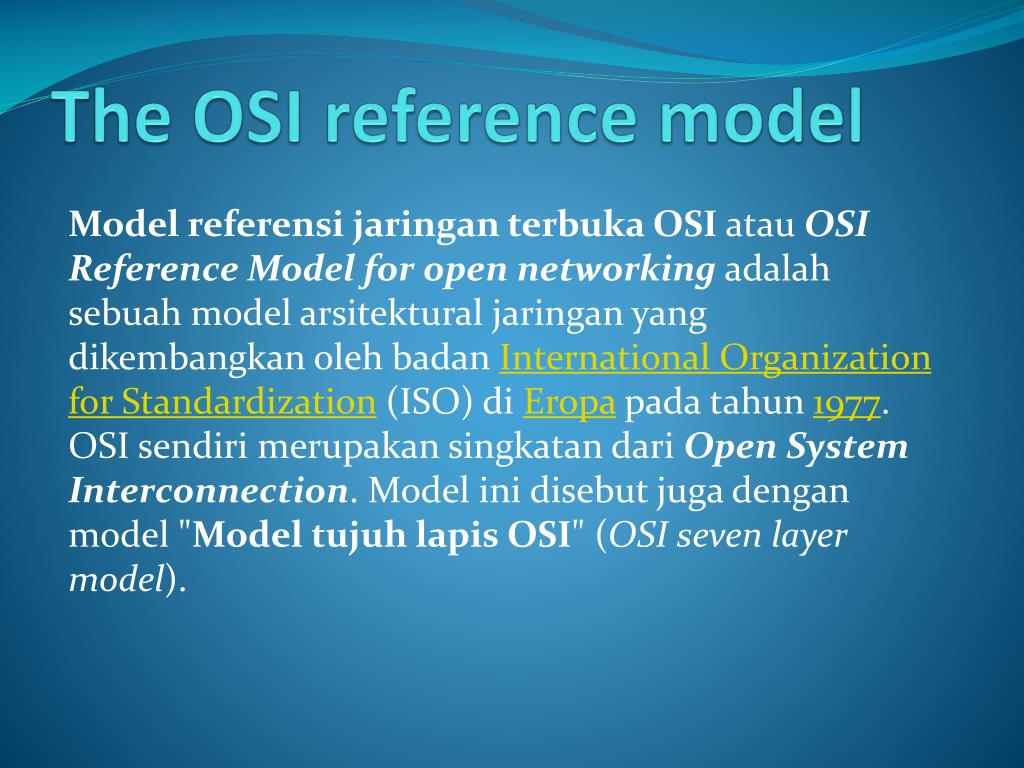 The OSI reference model

Model referensi jaringan terbuka OSI atau OSI Reference Model for open networking adalah sebuah model arsitektural jaringan yang dikembangkan oleh badan International Organization for Standardization (ISO) di Eropa pada tahun 1977. OSI sendiri merupakan singkatan dari Open System Interconnection. Model ini disebut juga dengan model "Model tujuh lapis OSI" (OSI seven layer model).